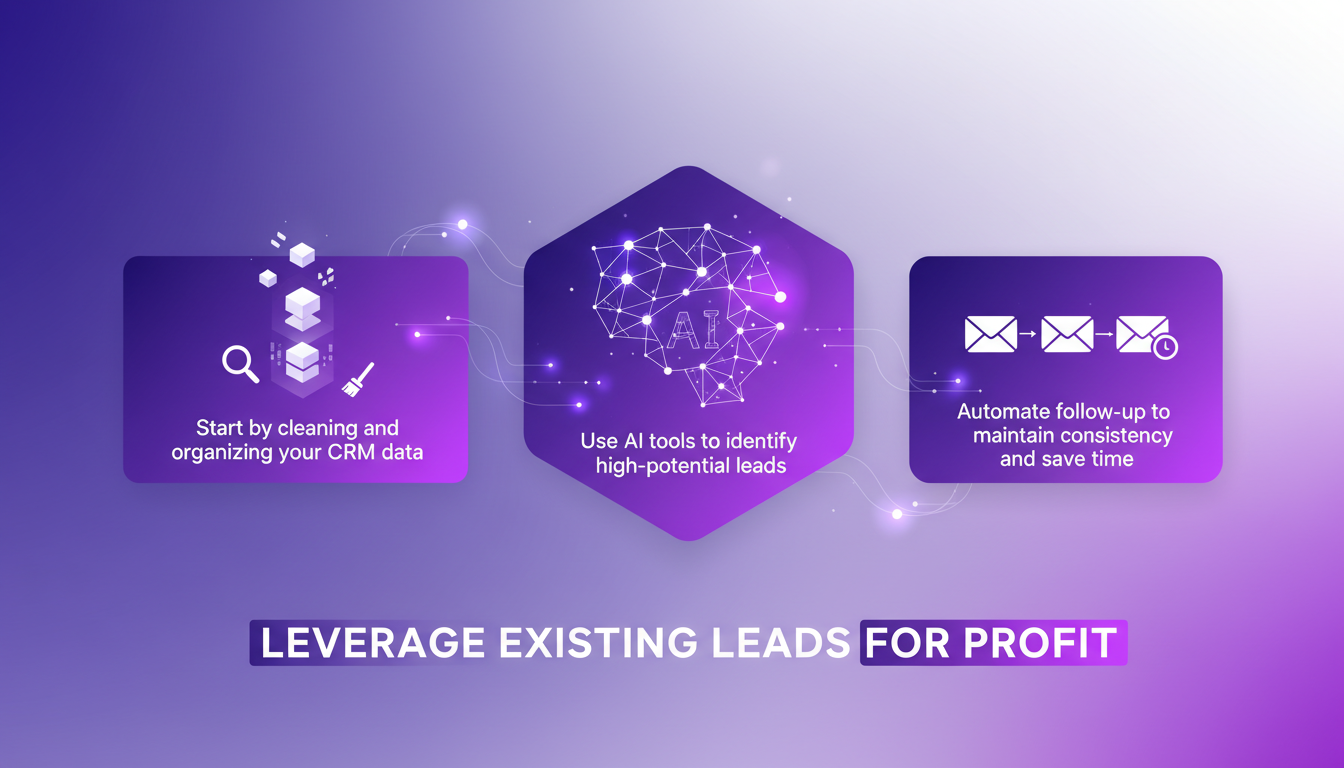 Start by cleaning and organizing your CRM data

AI

Use AI tools to identify high-potential leads

Automate follow-up to maintain consistency and save time

LEVERAGE EXISTING LEADS FOR PROFIT